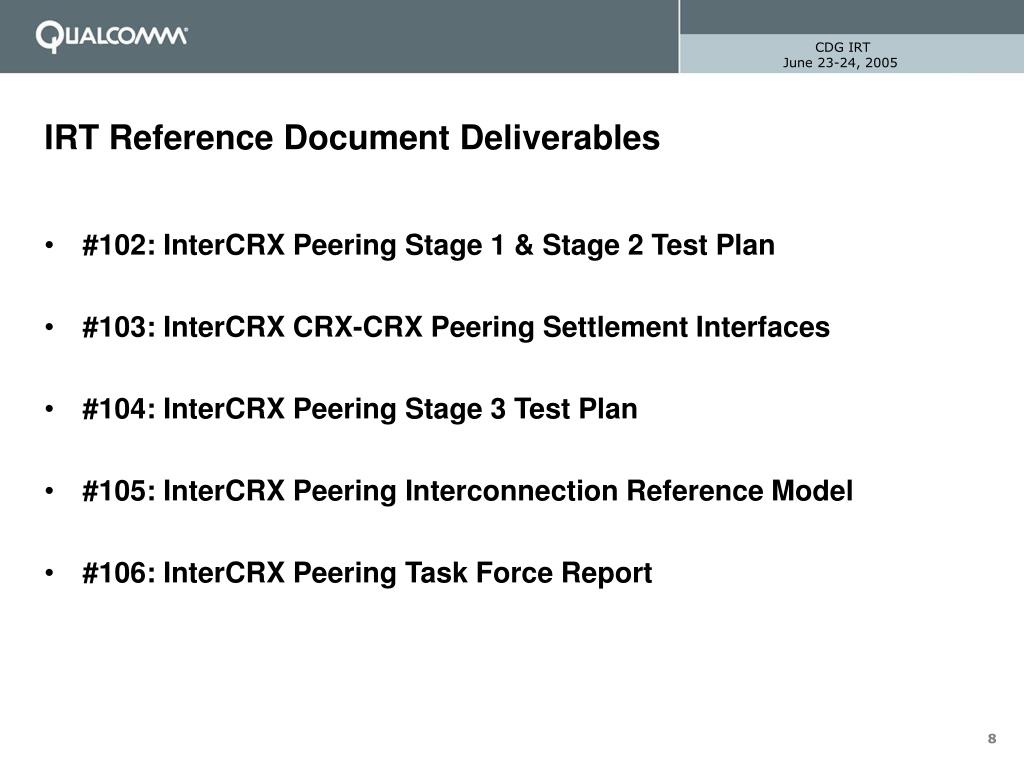 QUALCOMM

CDG IRT
June 23-24, 2005

IRT Reference Document Deliverables

• #102: InterCRX Peering Stage 1 & Stage 2 Test Plan

• #103: InterCRX CRX-CRX Peering Settlement Interfaces

• #104: InterCRX Peering Stage 3 Test Plan

• #105: InterCRX Peering Interconnection Reference Model

• #106: InterCRX Peering Task Force Report

8